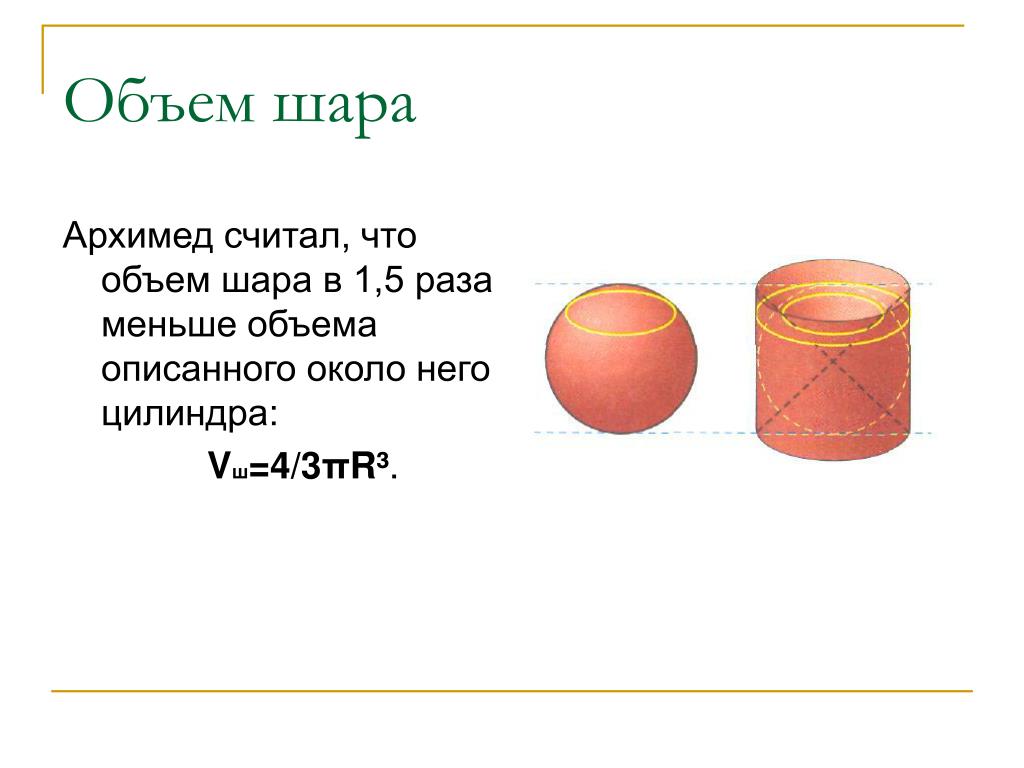 Объем шара

Архимед считал, что объем шара в 1,5 раза меньше объема описанного около него цилиндра:

$V_ш=4/3\pi R^3$.